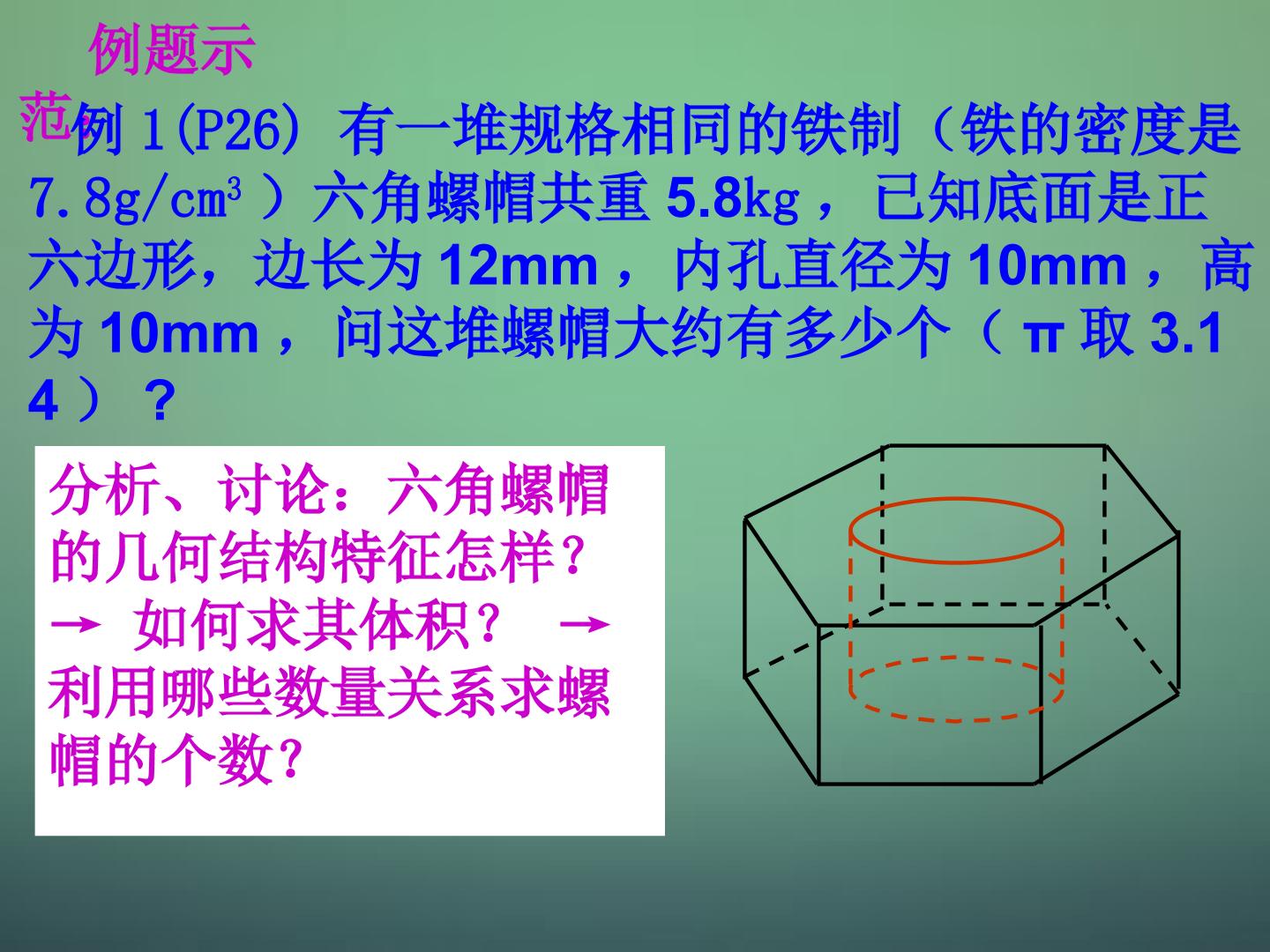 例题示范

例 1(P26) 有一堆规格相同的铁制（铁的密度是 $7.8g/cm^3$ ）六角螺帽共重 5.8kg ，已知底面是正六边形，边长为 12mm ，内孔直径为 10mm ，高为 10mm ，问这堆螺帽大约有多少个（ π 取 3.14 ）？

分析、讨论：六角螺帽的几何结构特征怎样？→ 如何求其体积？ → 利用哪些数量关系求螺帽的个数？